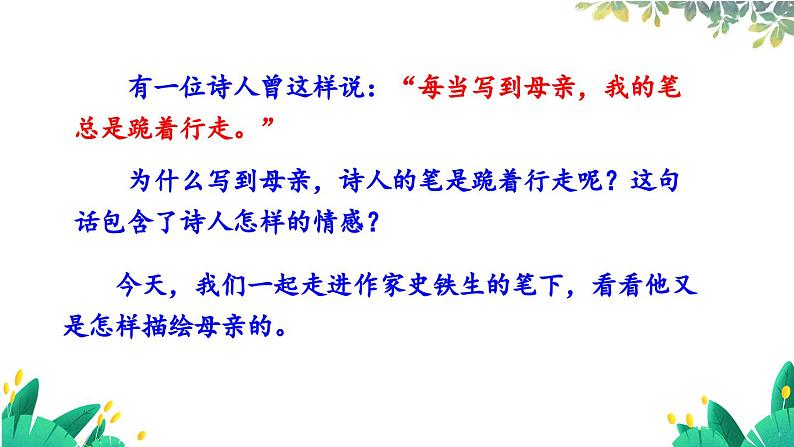 有一位诗人曾这样说：“每当写到母亲，我的笔总是跪着行走。”

为什么写到母亲，诗人的笔是跪着行走呢？这句话包含了诗人怎样的情感？

今天，我们一起走进作家史铁生的笔下，看看他又是怎样描绘母亲的。